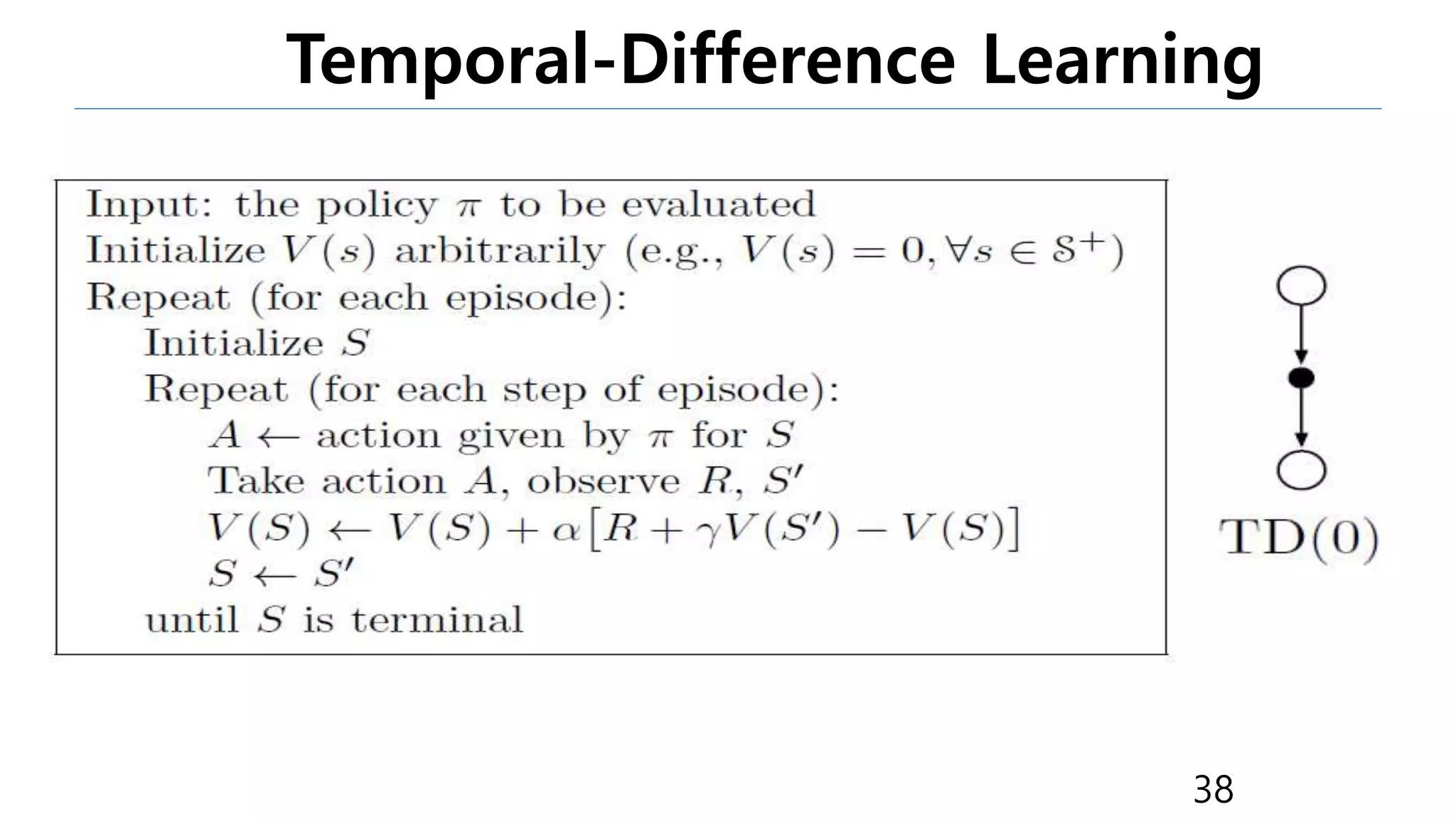 Temporal-Difference Learning

Input: the policy $\pi$ to be evaluated
Initialize $V(s)$ arbitrarily (e.g., $V(s) = 0, \forall s \in \mathcal{S}^+$)
Repeat (for each episode):
Initialize $S$
Repeat (for each step of episode):
$A \leftarrow$ action given by $\pi$ for $S$
Take action $A$, observe $R$, $S'$
$V(S) \leftarrow V(S) + \alpha[R + \gamma V(S') - V(S)]$
$S \leftarrow S'$
until $S$ is terminal

TD(0)

38